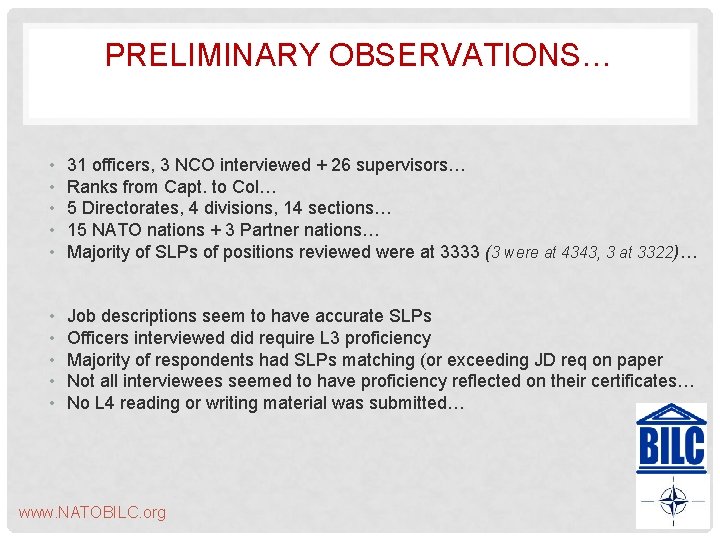 PRELIMINARY OBSERVATIONS…

• 31 officers, 3 NCO interviewed + 26 supervisors…
• Ranks from Capt. to Col…
• 5 Directorates, 4 divisions, 14 sections…
• 15 NATO nations + 3 Partner nations…
• Majority of SLPs of positions reviewed were at 3333 (3 were at 4343, 3 at 3322)…

• Job descriptions seem to have accurate SLPs
• Officers interviewed did require L3 proficiency
• Majority of respondents had SLPs matching (or exceeding JD req on paper
• Not all interviewees seemed to have proficiency reflected on their certificates…
• No L4 reading or writing material was submitted…

BILC

www.NATOBILC.org